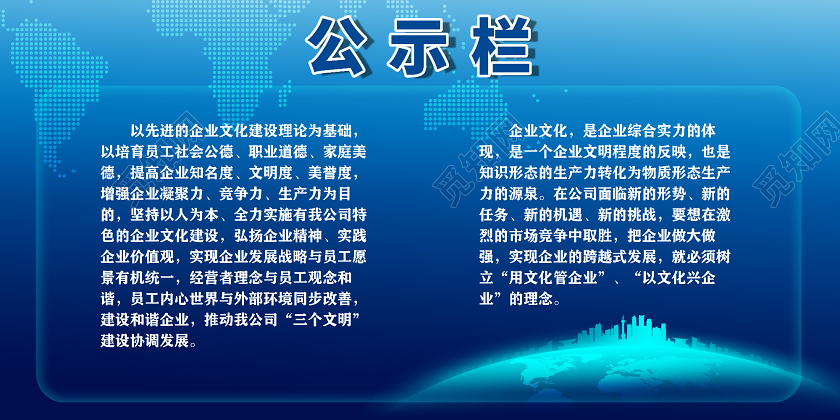 公示栏

以先进的企业文化建设理论为基础，以培育员工社会公德、职业道德、家庭美德，提高企业知名度、文明度、美誉度，增强企业凝聚力、竞争力、生产力为目的，坚持以人为本、全力实施有我公司特色的企业文化建设，弘扬企业精神、实践企业价值观，实现企业发展战略与员工愿景有机统一，经营者理念与员工观念和谐，员工内心世界与外部环境同步改善，建设和谐企业，推动我公司“三个文明”建设协调发展。

企业文化，是企业综合实力的体现，是一个企业文明程度的反映，也是知识形态的生产力转化为物质形态生产力的源泉。在公司面临新的形势、新的任务、新的机遇、新的挑战，要想在激烈的市场竞争中取胜，把企业做大做强，实现企业的跨越式发展，就必须树立“用文化管企业”、“以文化兴企业”的理念。

觅知网 觅知网